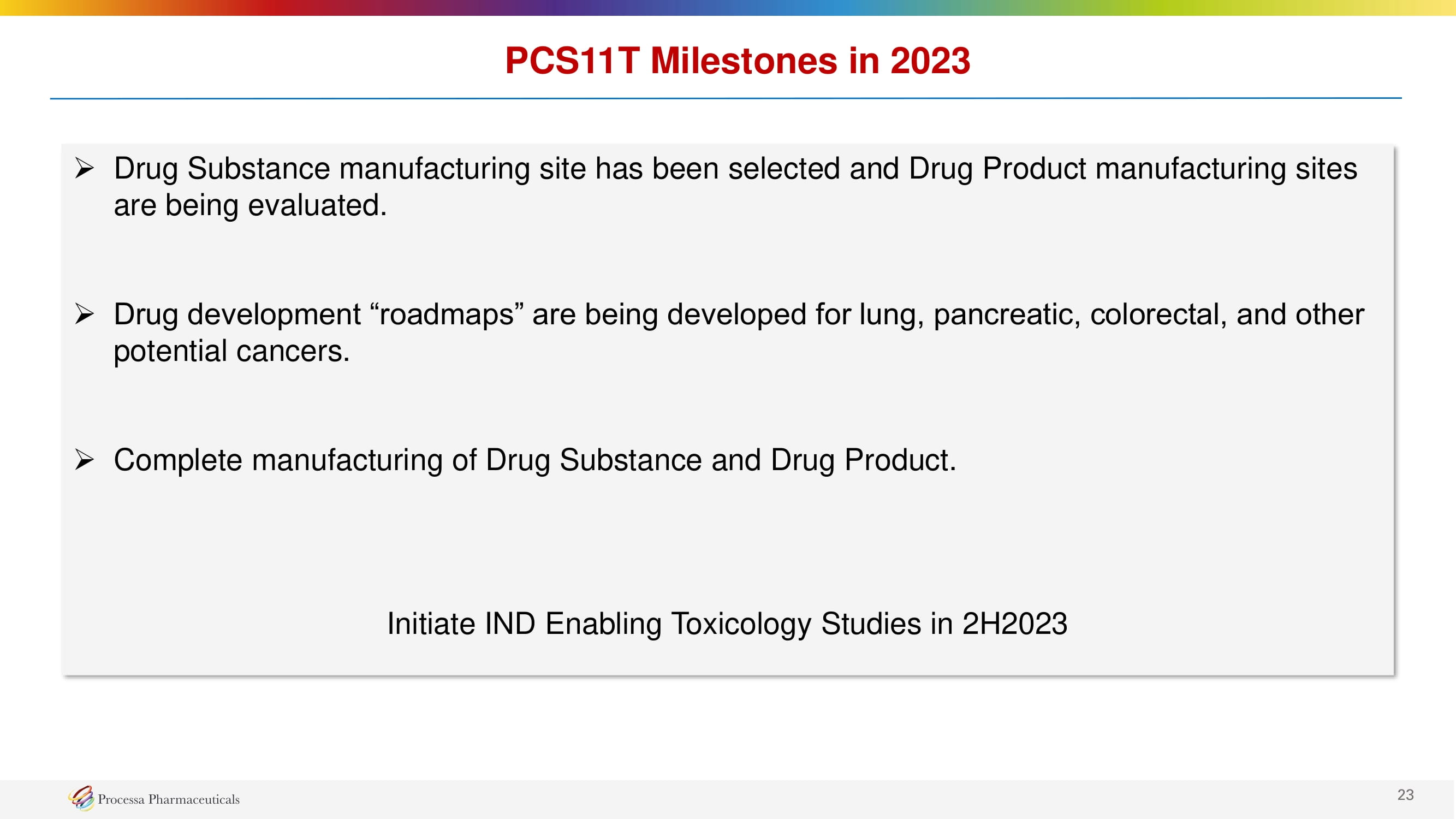 PCS11T Milestones in 2023

➢ Drug Substance manufacturing site has been selected and Drug Product manufacturing sites are being evaluated.

➢ Drug development “roadmaps” are being developed for lung, pancreatic, colorectal, and other potential cancers.

➢ Complete manufacturing of Drug Substance and Drug Product.

Initiate IND Enabling Toxicology Studies in 2H2023

Processa Pharmaceuticals

23